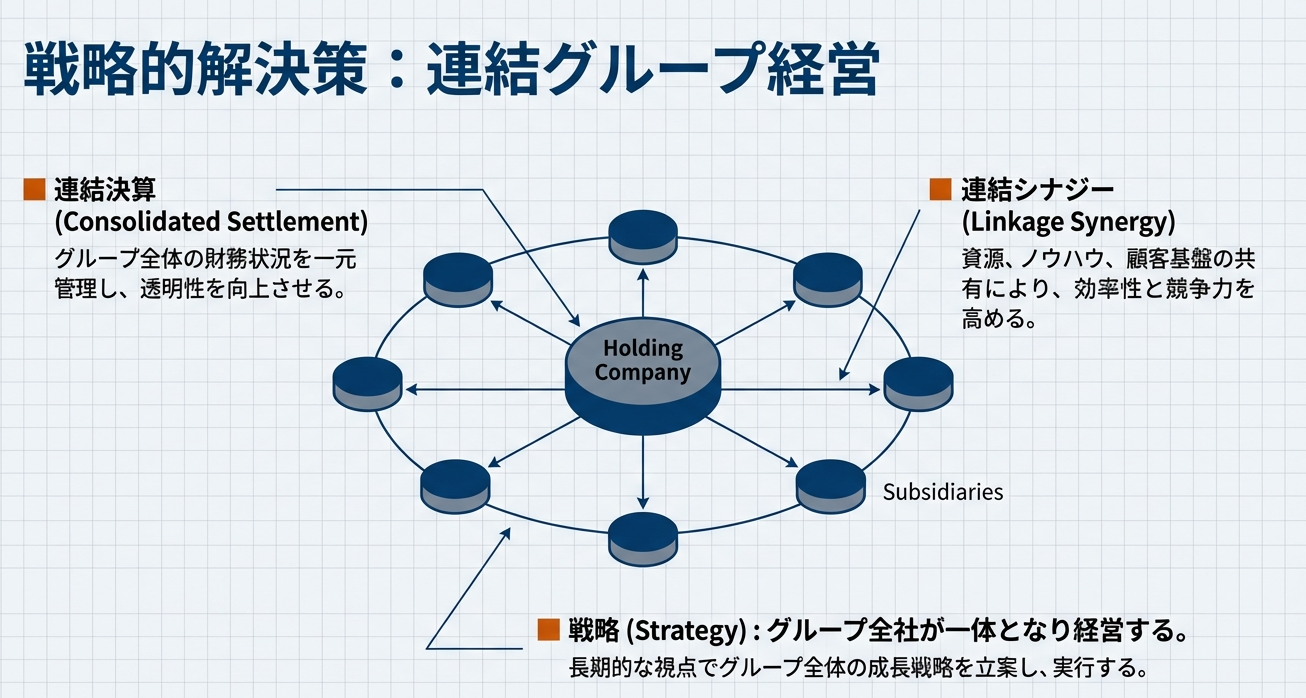 戦略的解決策：連結グループ経営

■ 連結決算
(Consolidated Settlement)
グループ全体の財務状況を一元管理し、透明性を向上させる。

■ 連結シナジー
(Linkage Synergy)
資源、ノウハウ、顧客基盤の共有により、効率性と競争力を高める。

Holding Company

Subsidiaries

■ 戦略 (Strategy) : グループ全社が一体となり経営する。
長期的な視点でグループ全体の成長戦略を立案し、実行する。